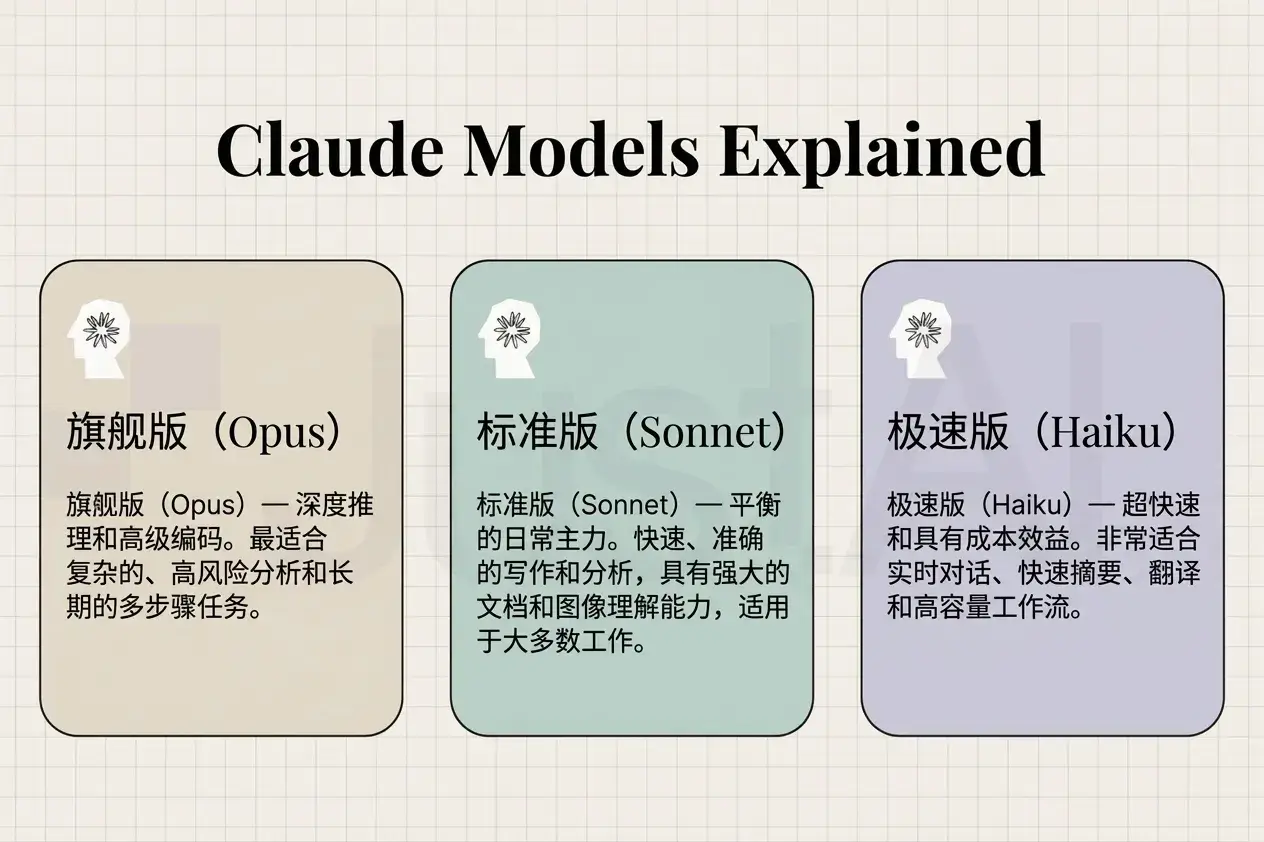 Claude Models Explained

旗舰版（Opus）

旗舰版（Opus）— 深度推理和高级编码。最适合复杂的、高风险分析和长期的多步骤任务。

标准版（Sonnet）

标准版（Sonnet）— 平衡的日常主力。快速、准确的写作和分析，具有强大的文档和图像理解能力，适用于大多数工作。

极速版（Haiku）

极速版（Haiku）— 超快速和具有成本效益。非常适合实时对话、快速摘要、翻译和高容量工作流。